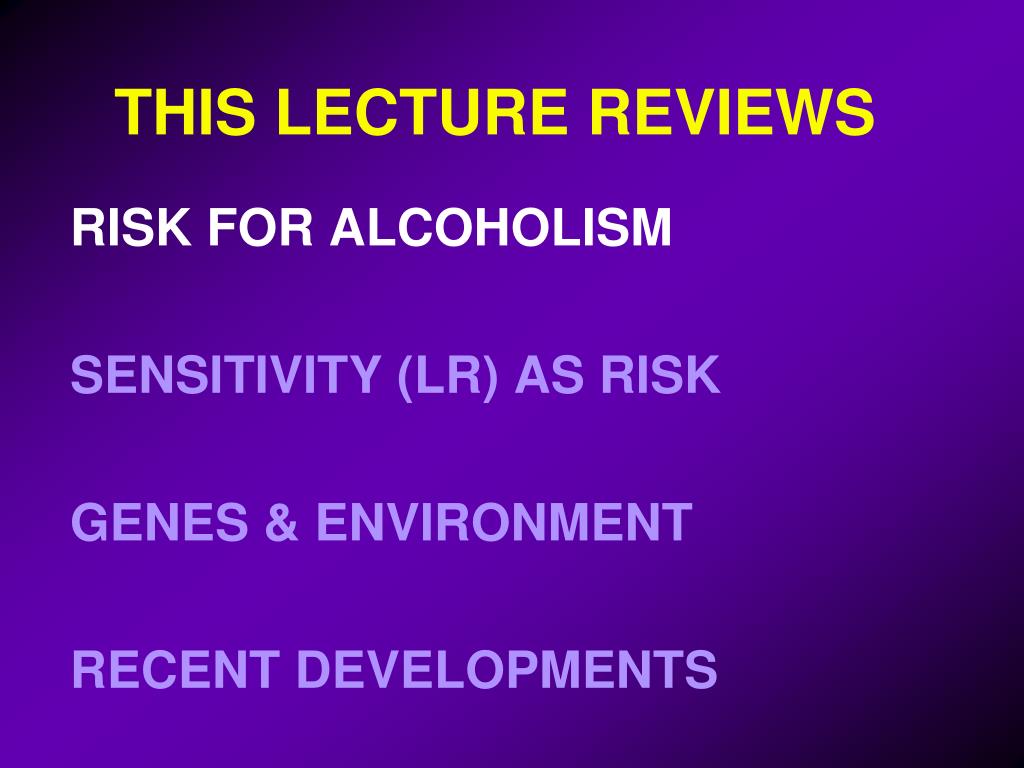 THIS LECTURE REVIEWS

RISK FOR ALCOHOLISM

SENSITIVITY (LR) AS RISK

GENES & ENVIRONMENT

RECENT DEVELOPMENTS